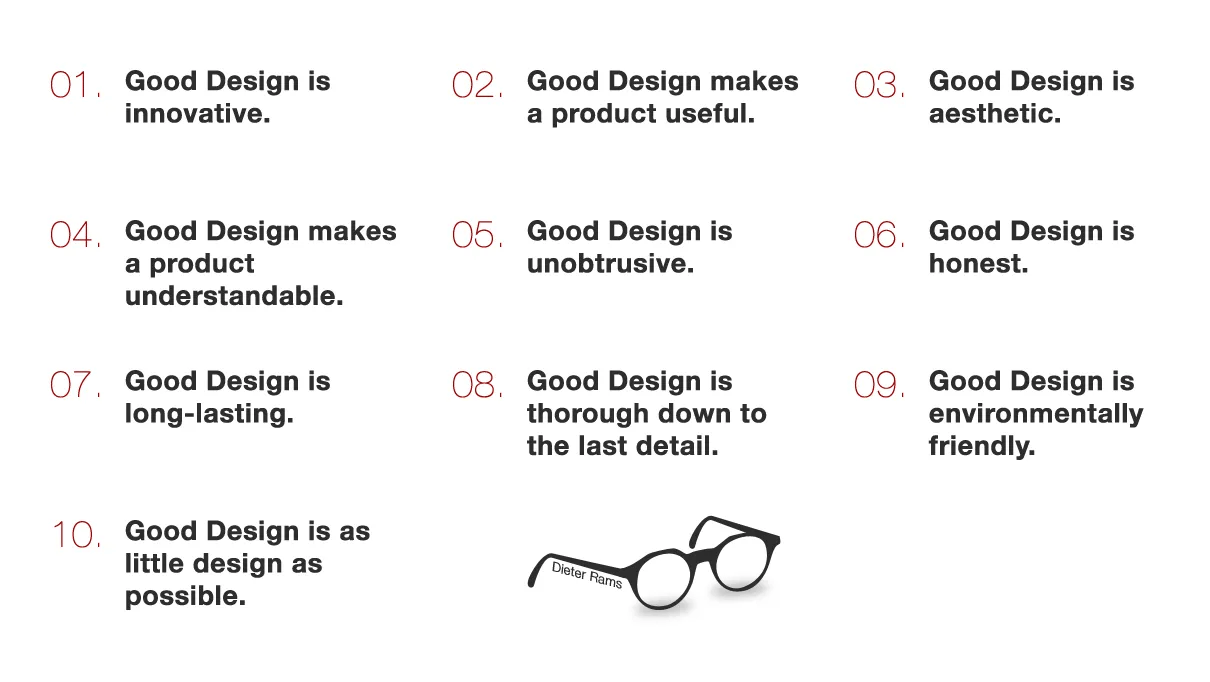 01. Good Design is innovative.

02. Good Design makes a product useful.

03. Good Design is aesthetic.

04. Good Design makes a product understandable.

05. Good Design is unobtrusive.

06. Good Design is honest.

07. Good Design is long-lasting.

08. Good Design is thorough down to the last detail.

09. Good Design is environmentally friendly.

10. Good Design is as little design as possible.

Dieter Rams